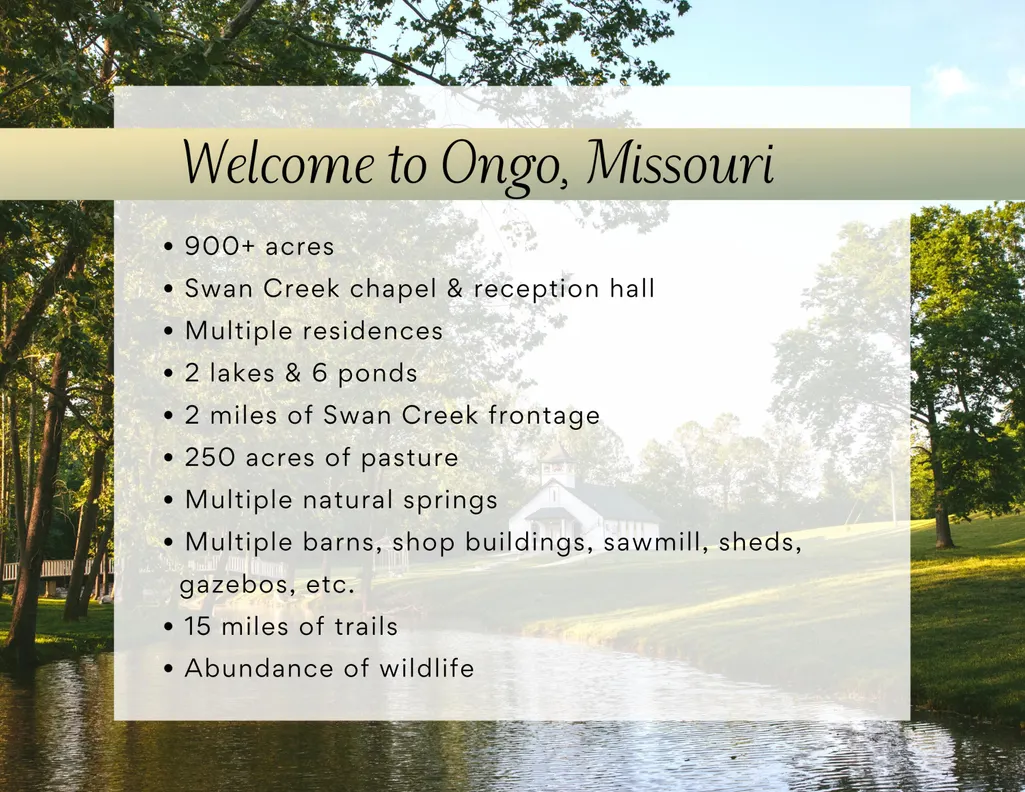 Welcome to Ongo, Missouri

• 900+ acres
• Swan Creek chapel & reception hall
• Multiple residences
• 2 lakes & 6 ponds
• 2 miles of Swan Creek frontage
• 250 acres of pasture
• Multiple natural springs
• Multiple barns, shop buildings, sawmill, sheds, gazebos, etc.
• 15 miles of trails
• Abundance of wildlife